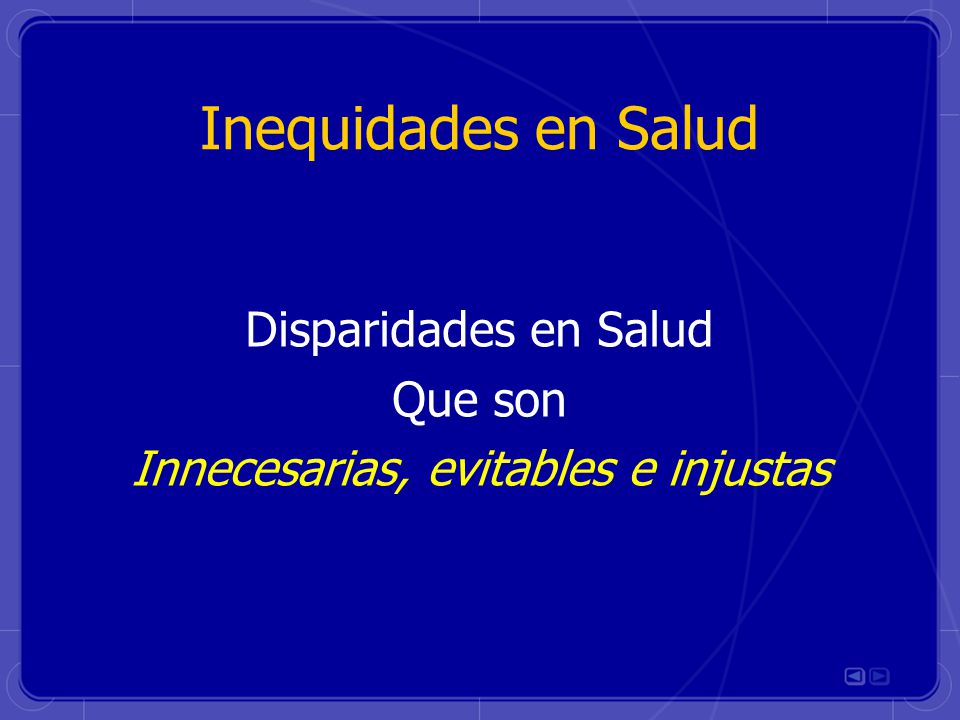 Inequidades en Salud

Disparidades en Salud
Que son
Innecesarias, evitables e injustas